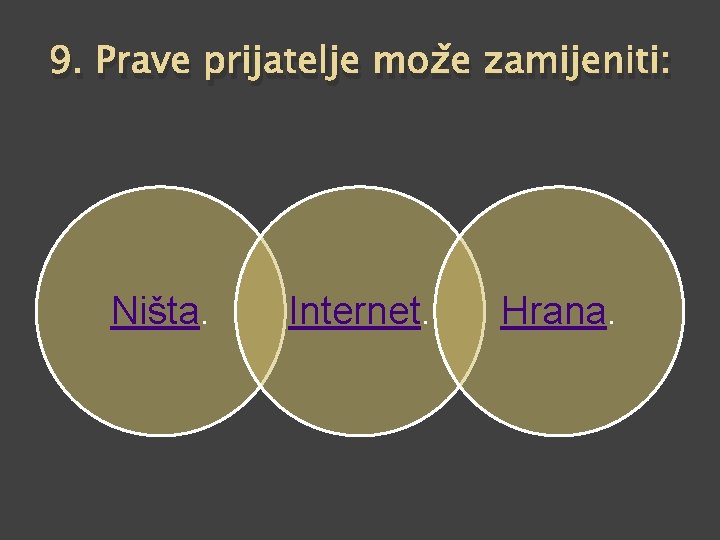 9. Prave prijatelje može zamijeniti:

Ništa.

Internet.

Hrana.